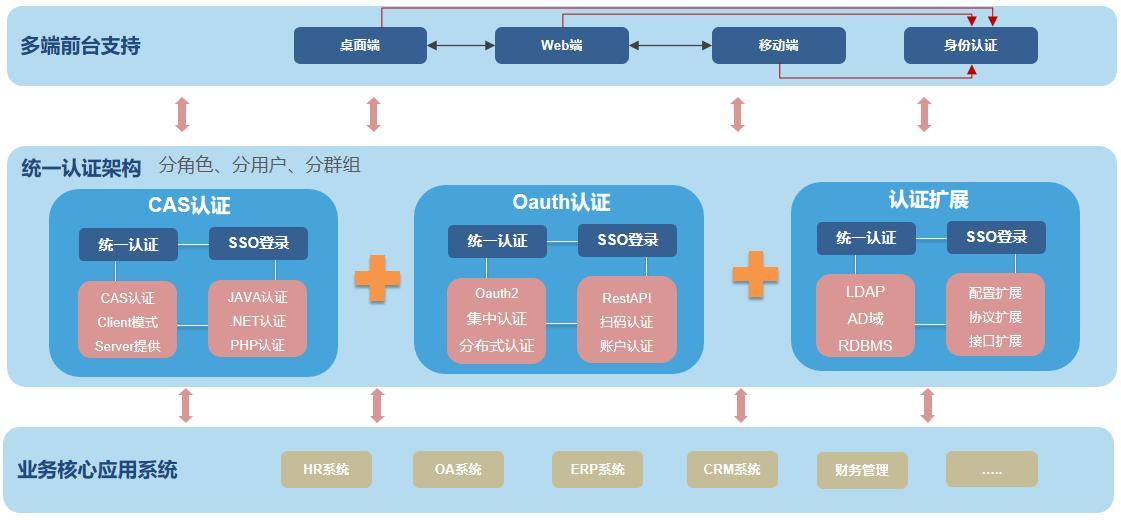 多端前台支持

桌面端

Web端

移动端

身份认证

统一认证架构 分角色、分用户、分群组

CAS认证

统一认证

SSO登录

CAS认证
Client模式
Server提供

JAVA认证
.NET认证
PHP认证

Oauth认证

统一认证

SSO登录

Oauth2
集中认证
分布式认证

RestAPI
扫码认证
账户认证

认证扩展

统一认证

SSO登录

LDAP
AD域
RDBMS

配置扩展
协议扩展
接口扩展

业务核心应用系统

HR系统

OA系统

ERP系统

CRM系统

财务管理

.....